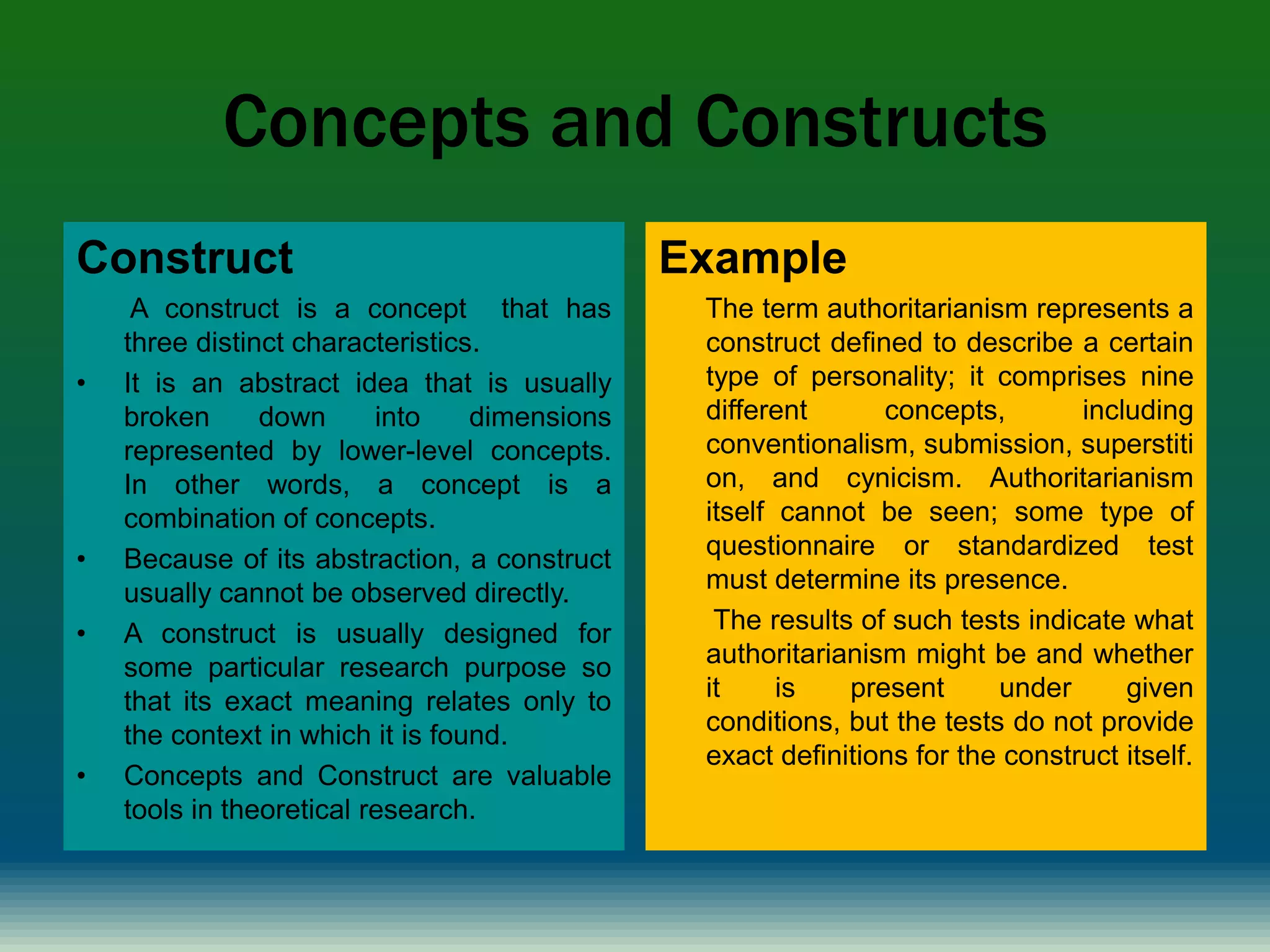 Concepts and Constructs

Construct

A construct is a concept that has three distinct characteristics.

• It is an abstract idea that is usually broken down into dimensions represented by lower-level concepts. In other words, a concept is a combination of concepts.

• Because of its abstraction, a construct usually cannot be observed directly.

• A construct is usually designed for some particular research purpose so that its exact meaning relates only to the context in which it is found.

• Concepts and Construct are valuable tools in theoretical research.

Example

The term authoritarianism represents a construct defined to describe a certain type of personality; it comprises nine different concepts, including conventionalism, submission, superstiti on, and cynicism. Authoritarianism itself cannot be seen; some type of questionnaire or standardized test must determine its presence.

The results of such tests indicate what authoritarianism might be and whether it is present under given conditions, but the tests do not provide exact definitions for the construct itself.